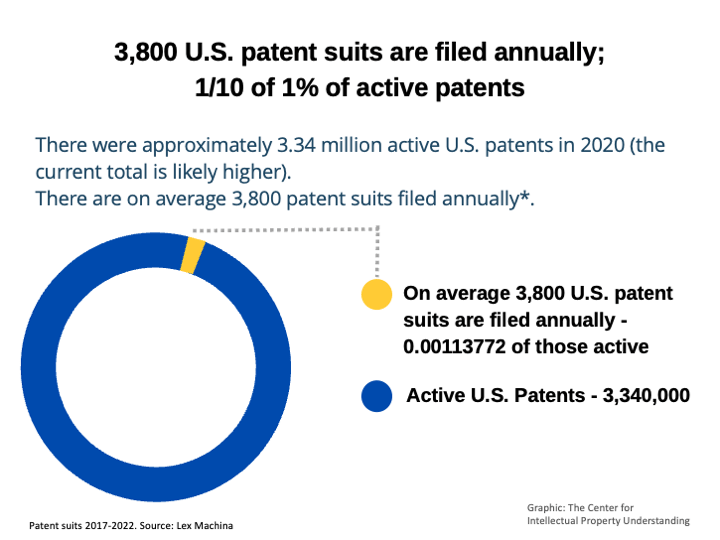 3,800 U.S. patent suits are filed annually;
1/10 of 1% of active patents

There were approximately 3.34 million active U.S. patents in 2020 (the current total is likely higher).
There are on average 3,800 patent suits filed annually*.

On average 3,800 U.S. patent suits are filed annually - 0.00113772 of those active

Active U.S. Patents - 3,340,000

Patent suits 2017-2022. Source: Lex Machina

Graphic: The Center for Intellectual Property Understanding